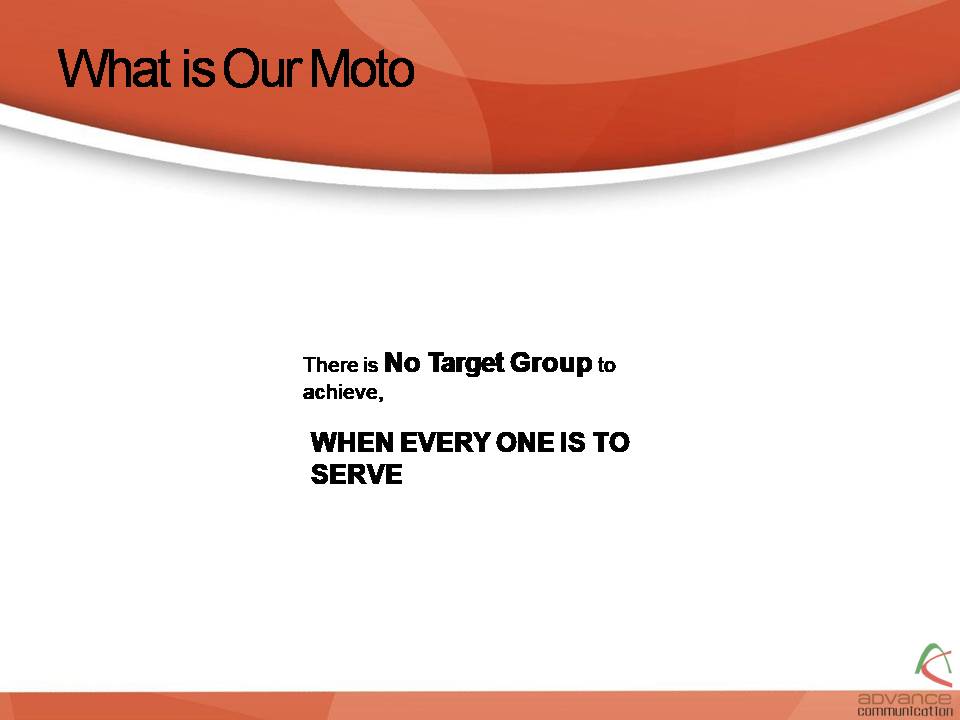 What is Our Moto

There is No Target Group to achieve,

WHEN EVERY ONE IS TO SERVE

advance
communication